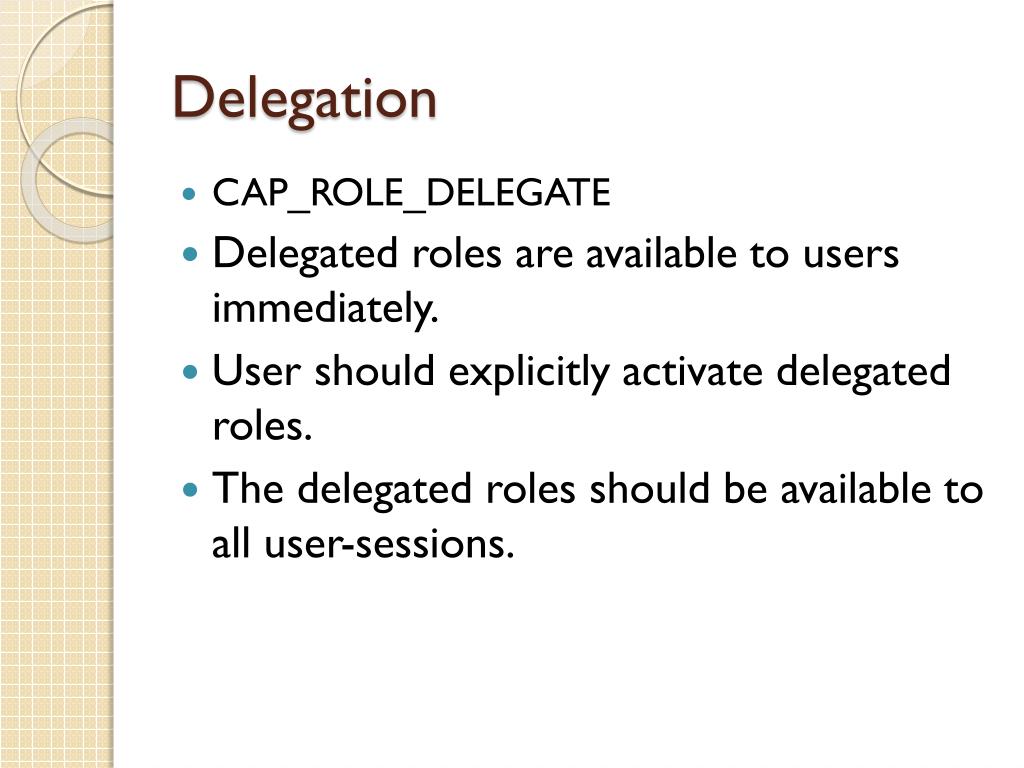 Delegation

- CAP_ROLE_DELEGATE
- Delegated roles are available to users immediately.
- User should explicitly activate delegated roles.
- The delegated roles should be available to all user-sessions.